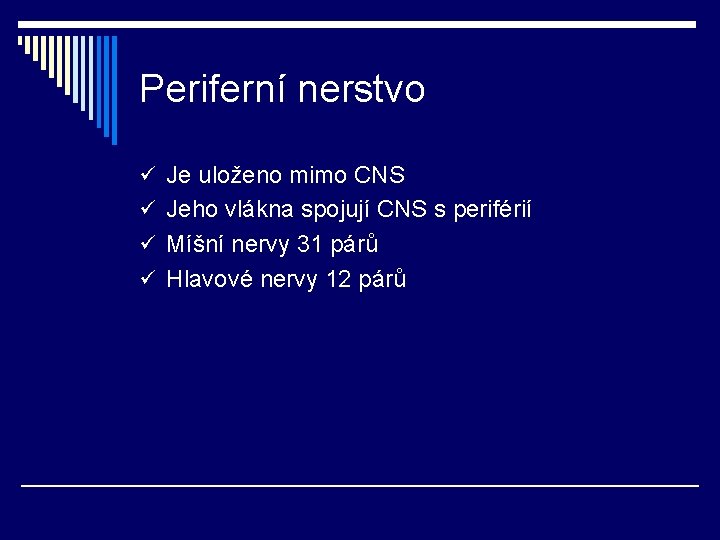 Periferní nerstvo

✓ Je uloženo mimo CNS
✓ Jeho vlákna spojují CNS s periférií
✓ Míšní nervy 31 párů
✓ Hlavové nervy 12 párů